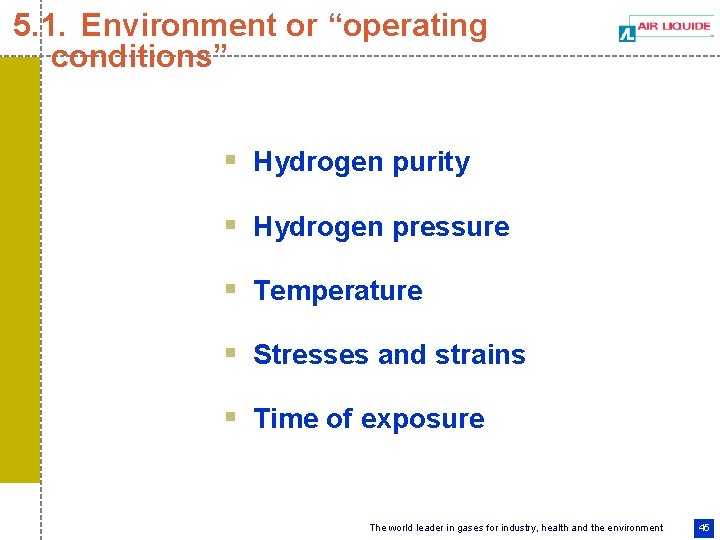 5.1. Environment or “operating conditions”

AIR LIQUIDE

▪ Hydrogen purity

▪ Hydrogen pressure

▪ Temperature

▪ Stresses and strains

▪ Time of exposure

The world leader in gases for industry, health and the environment

45